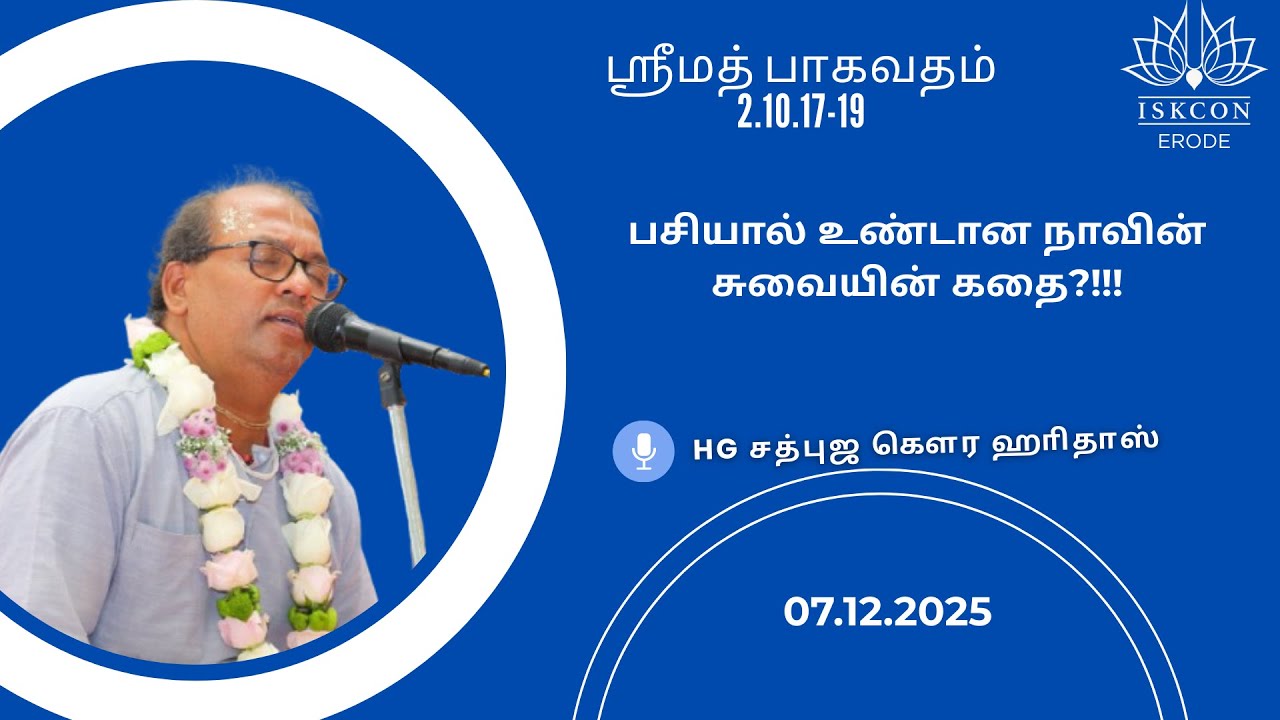 ஸ்ரீமத் பாகவதம்
2.10.17-19

ISKCON
ERODE

பசியால் உண்டான நாவின் சுவையின் கதை?!!!

HG சத்புஜ கௌர ஹரிதாஸ்

07.12.2025